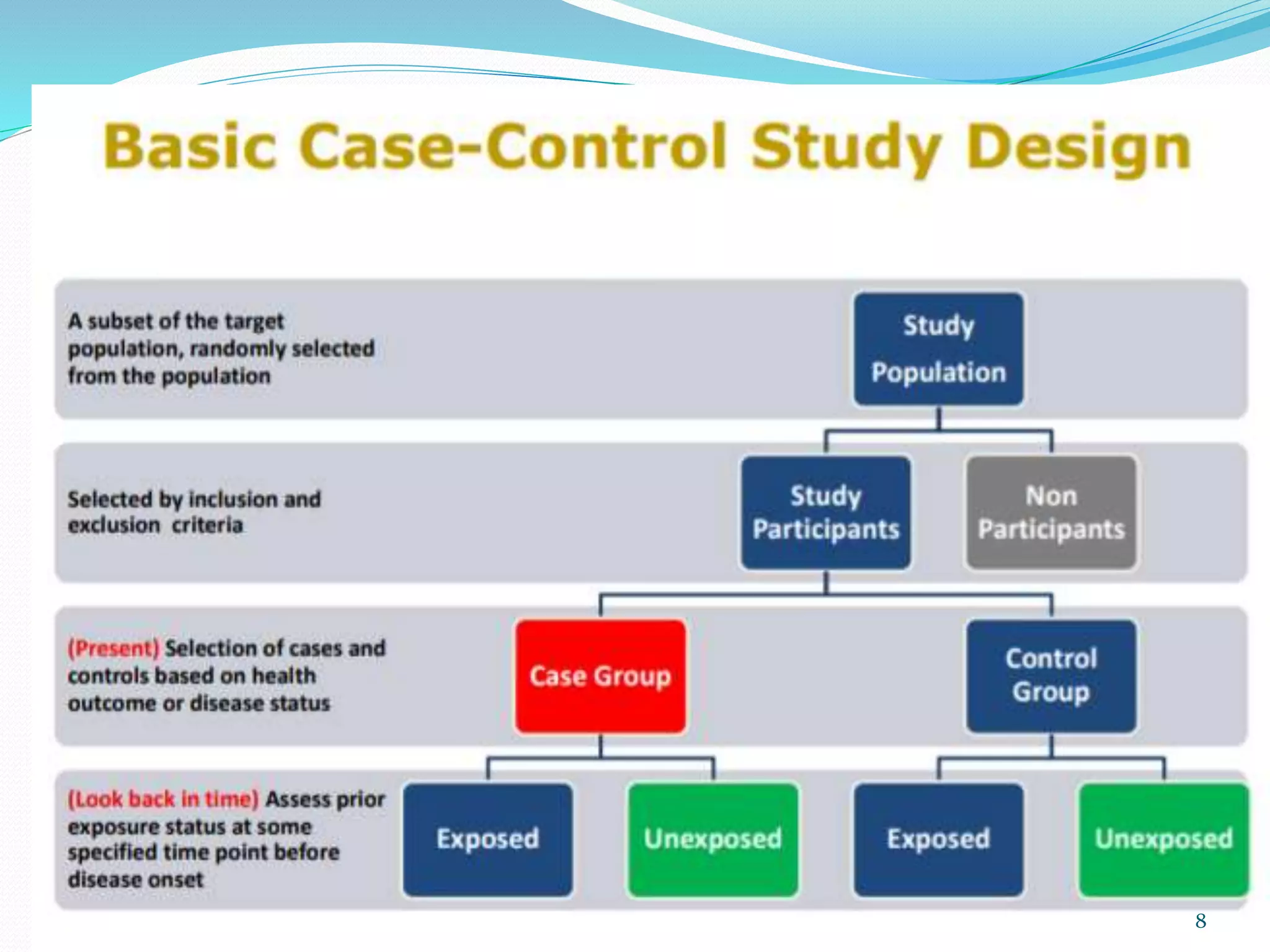 Basic Case-Control Study Design

A subset of the target population, randomly selected from the population

Study Population

Selected by inclusion and exclusion criteria

Study Participants

Non Participants

(Present) Selection of cases and controls based on health outcome or disease status

Case Group

Control Group

(Look back in time) Assess prior exposure status at some specified time point before disease onset

Exposed

Unexposed

Exposed

Unexposed

8